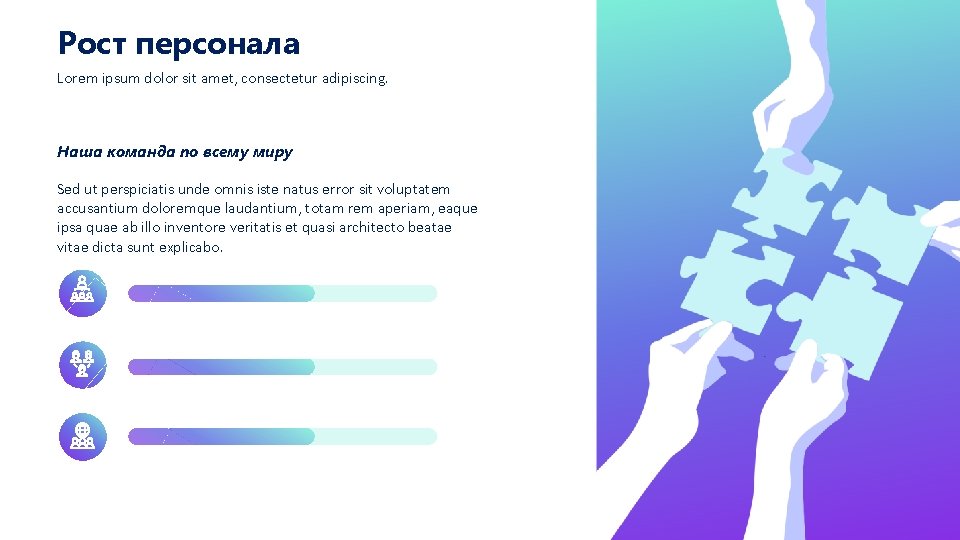 Рост персонала

Lorem ipsum dolor sit amet, consectetur adipiscing.

Наша команда по всему миру

Sed ut perspiciatis unde omnis iste natus error sit voluptatem accusantium doloremque laudantium, totam rem aperiam, eaque ipsa quae ab illo inventore veritatis et quasi architecto beatae vitae dicta sunt explicabo.